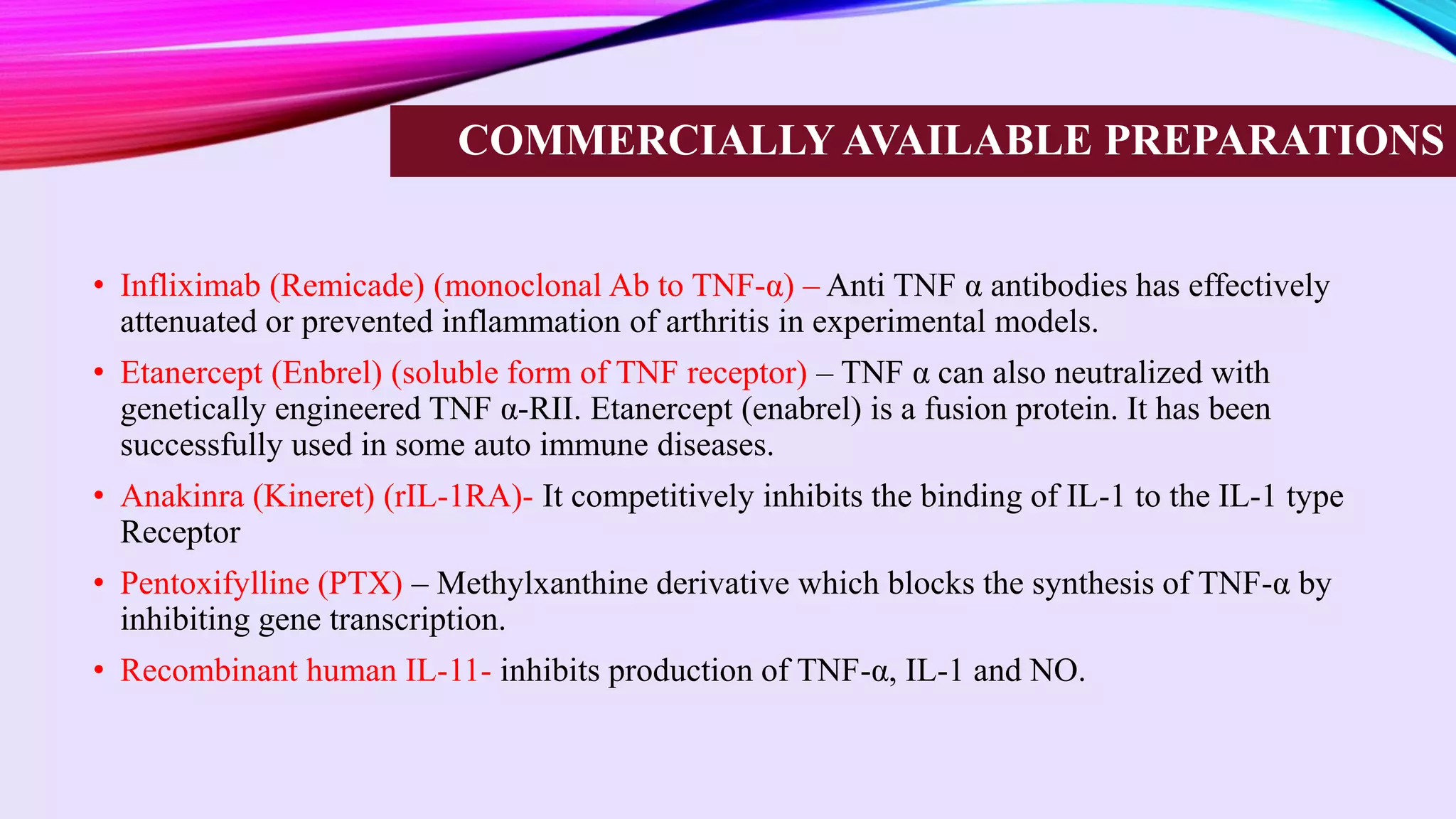 COMMERCIALLY AVAILABLE PREPARATIONS

• Infliximab (Remicade) (monoclonal Ab to TNF-α) – Anti TNF α antibodies has effectively attenuated or prevented inflammation of arthritis in experimental models.

• Etanercept (Enbrel) (soluble form of TNF receptor) – TNF α can also neutralized with genetically engineered TNF α-RII. Etanercept (enabrel) is a fusion protein. It has been successfully used in some auto immune diseases.

• Anakinra (Kineret) (rIL-1RA)- It competitively inhibits the binding of IL-1 to the IL-1 type Receptor

• Pentoxifylline (PTX) – Methylxanthine derivative which blocks the synthesis of TNF-α by inhibiting gene transcription.

• Recombinant human IL-11- inhibits production of TNF-α, IL-1 and NO.